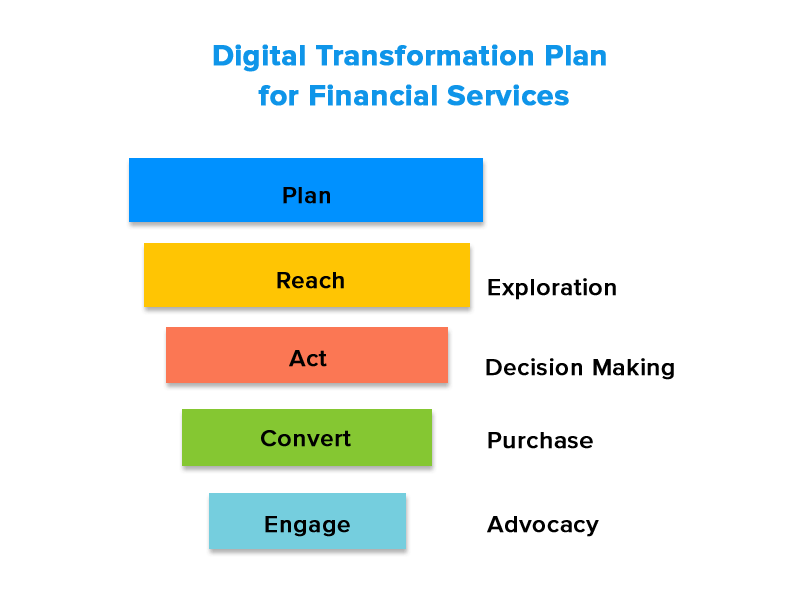 Digital Transformation Plan
for Financial Services

Plan

Reach
Exploration

Act
Decision Making

Convert
Purchase

Engage
Advocacy